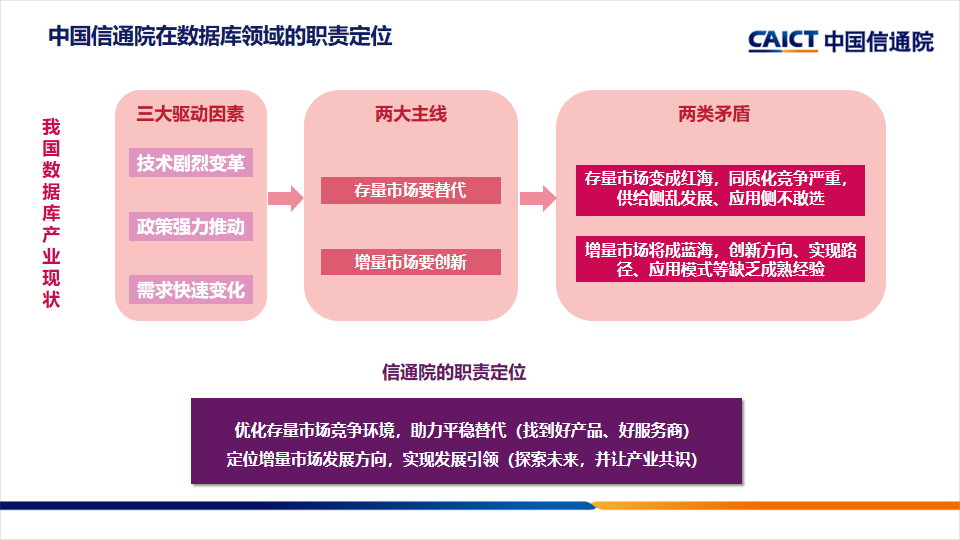 中国信通院在数据库领域的职责定位

CAICT 中国信通院

我国数据库产业现状

三大驱动因素

技术剧烈变革

政策强力推动

需求快速变化

两大主线

存量市场要替代

增量市场要创新

两类矛盾

存量市场变成红海，同质化竞争严重，供给侧乱发展、应用侧不敢选

增量市场将成蓝海，创新方向、实现路径、应用模式等缺乏成熟经验

信通院的职责定位

优化存量市场竞争环境，助力平稳替代（找到好产品、好服务商）
定位增量市场发展方向，实现发展引领（探索未来，并让产业共识）